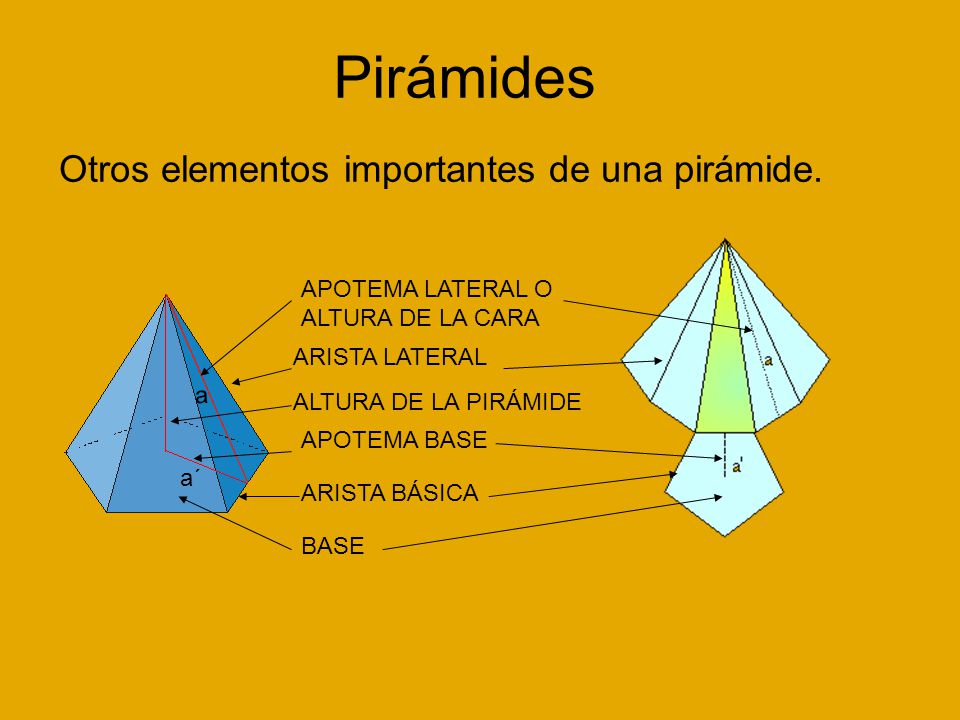 Pirámides

Otros elementos importantes de una pirámide.

APOTEMA LATERAL O ALTURA DE LA CARA

ARISTA LATERAL

ALTURA DE LA PIRÁMIDE

APOTEMA BASE

ARISTA BÁSICA

BASE

a

a´

a

a'